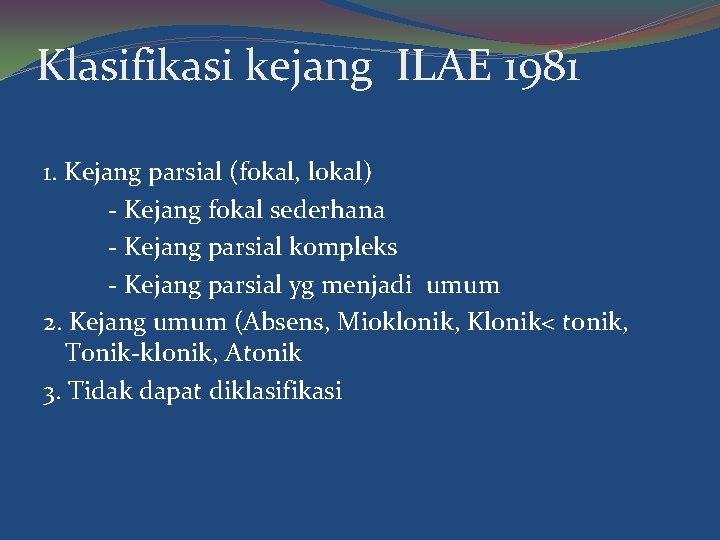 Klasifikasi kejang ILAE 1981

1. Kejang parsial (fokal, lokal)
- Kejang fokal sederhana
- Kejang parsial kompleks
- Kejang parsial yg menjadi umum
2. Kejang umum (Absens, Mioklonik, Klonik< tonik, Tonik-klonik, Atonik
3. Tidak dapat diklasifikasi